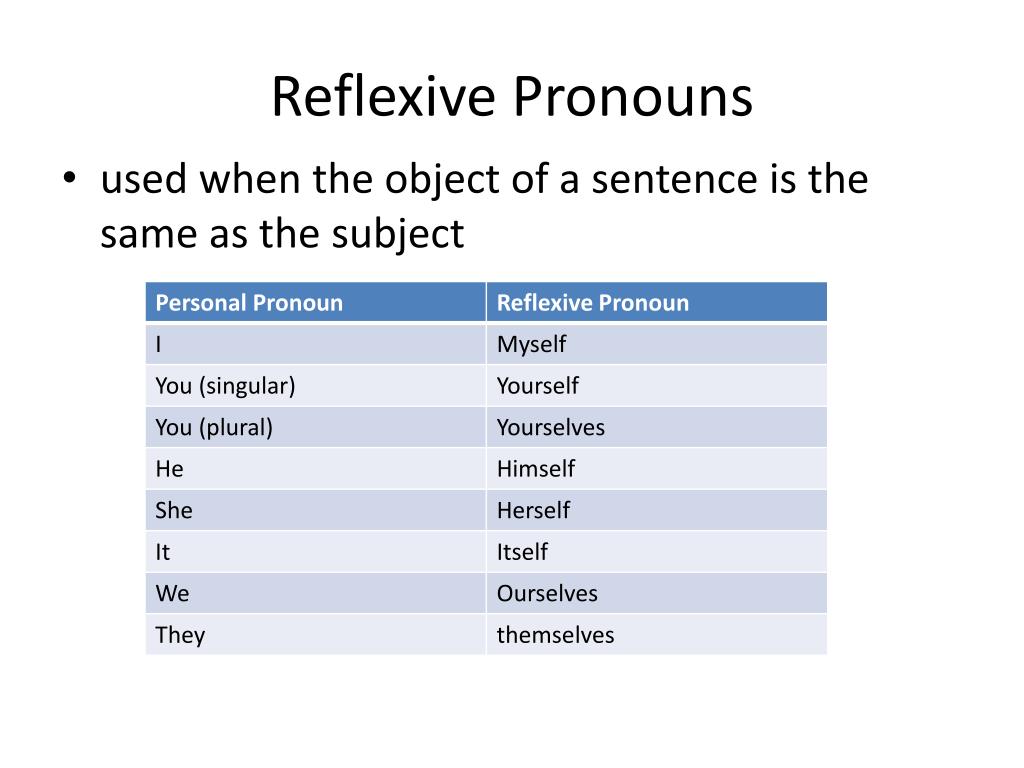 Reflexive Pronouns

• used when the object of a sentence is the same as the subject

| Personal Pronoun | Reflexive Pronoun |
|---|---|
| I | Myself |
| You (singular) | Yourself |
| You (plural) | Yourselves |
| He | Himself |
| She | Herself |
| It | Itself |
| We | Ourselves |
| They | themselves |